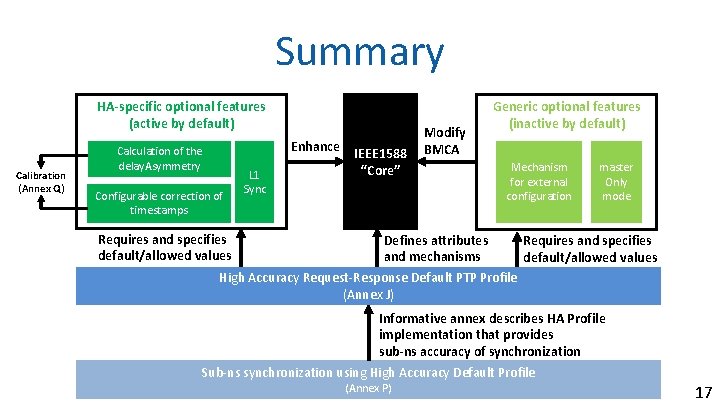 Summary

HA-specific optional features (active by default)

Calculation of the delayAsymmetry

Configurable correction of timestamps

L1 Sync

Calibration (Annex Q)

Enhance

IEEE1588 "Core"

Modify BMCA

Generic optional features (inactive by default)

Mechanism for external configuration

master Only mode

Requires and specifies default/allowed values

Defines attributes and mechanisms

Requires and specifies default/allowed values

High Accuracy Request-Response Default PTP Profile (Annex J)

Informative annex describes HA Profile implementation that provides sub-ns accuracy of synchronization

Sub-ns synchronization using High Accuracy Default Profile (Annex P)

17